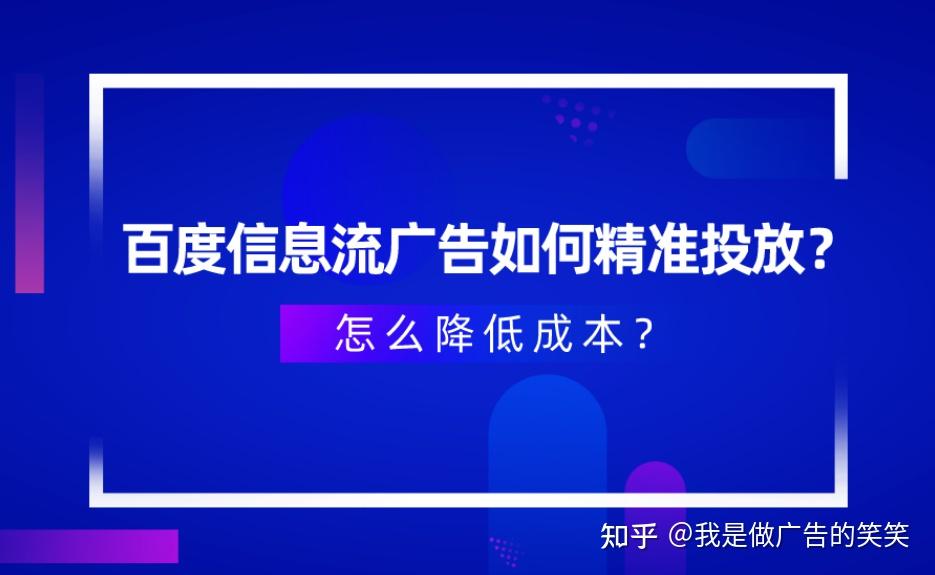 百度信息流广告如何精准投放？

怎么降低成本？

知乎 @我是做广告的笑笑